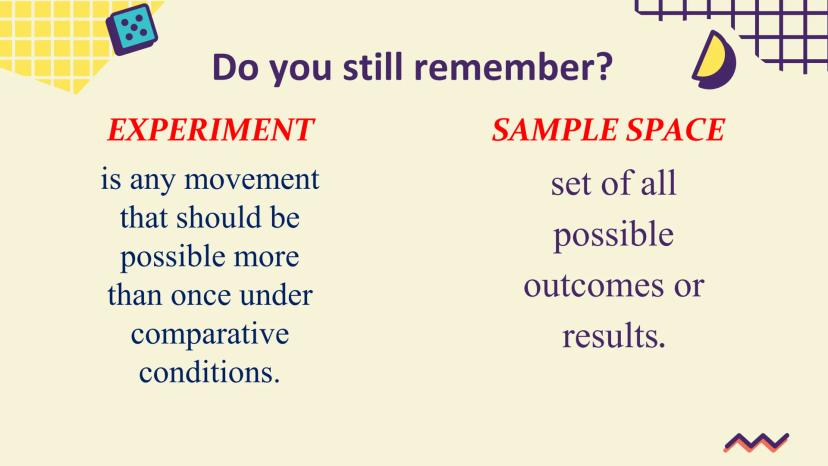 Do you still remember?

EXPERIMENT

is any movement that should be possible more than once under comparative conditions.

SAMPLE SPACE

set of all possible outcomes or results.